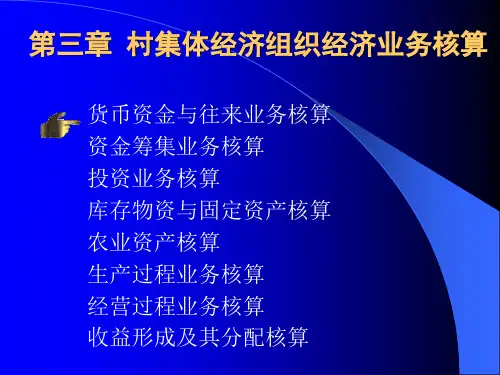 第三章 村集体经济组织经济业务核算

货币资金与往来业务核算
资金筹集业务核算
投资业务核算
库存物资与固定资产核算
农业资产核算
生产过程业务核算
经营过程业务核算
收益形成及其分配核算